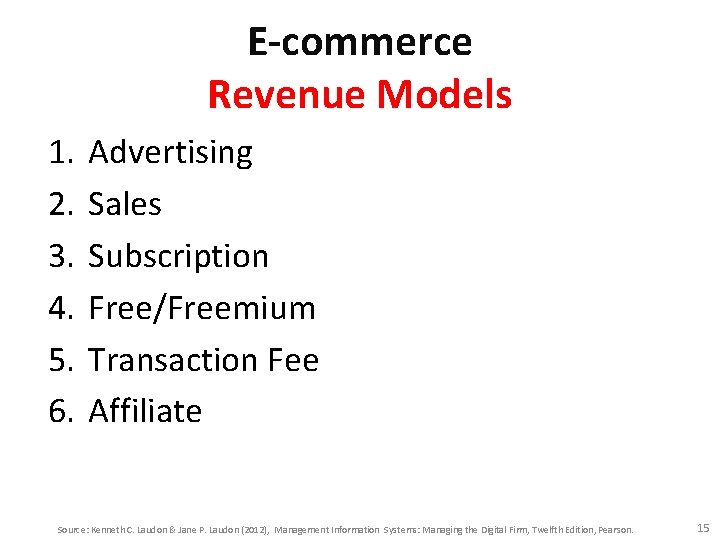 E-commerce
Revenue Models

1. Advertising
2. Sales
3. Subscription
4. Free/Freemium
5. Transaction Fee
6. Affiliate

Source: Kenneth C. Laudon & Jane P. Laudon (2012), Management Information Systems: Managing the Digital Firm, Twelfth Edition, Pearson.

15